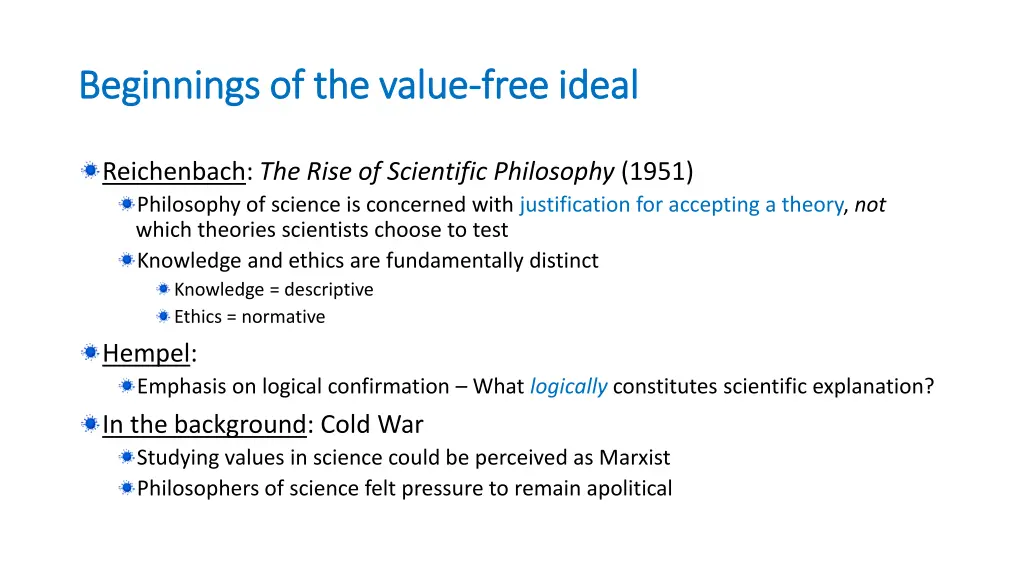 Beginnings of the value-free ideal

Reichenbach: The Rise of Scientific Philosophy (1951)

Philosophy of science is concerned with justification for accepting a theory, not which theories scientists choose to test

Knowledge and ethics are fundamentally distinct

Knowledge = descriptive

Ethics = normative

Hempel:

Emphasis on logical confirmation – What logically constitutes scientific explanation?

In the background: Cold War

Studying values in science could be perceived as Marxist

Philosophers of science felt pressure to remain apolitical